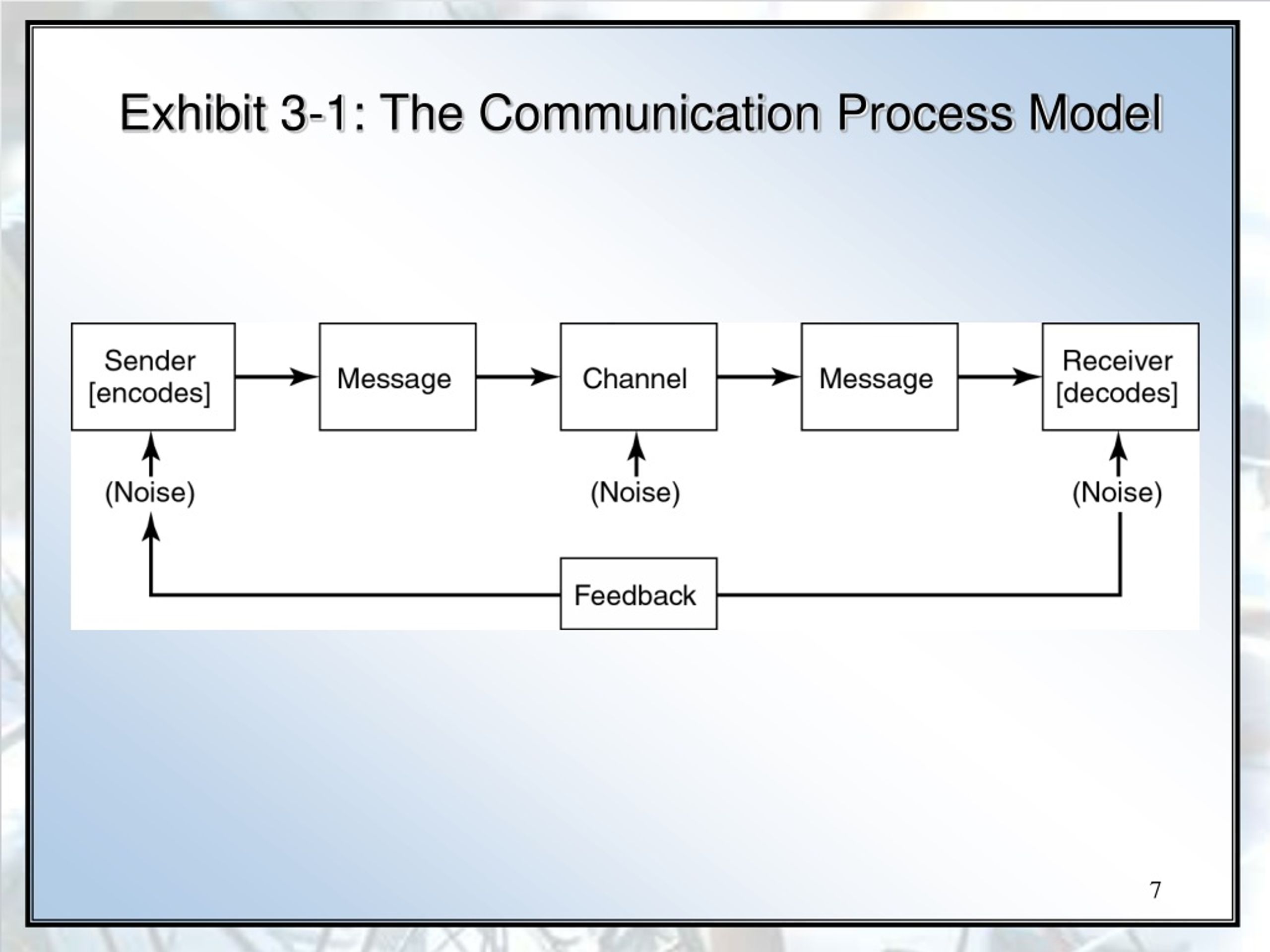 Exhibit 3-1: The Communication Process Model

Sender [encodes]

Message

Channel

Message

Receiver [decodes]

(Noise)

(Noise)

(Noise)

Feedback

7